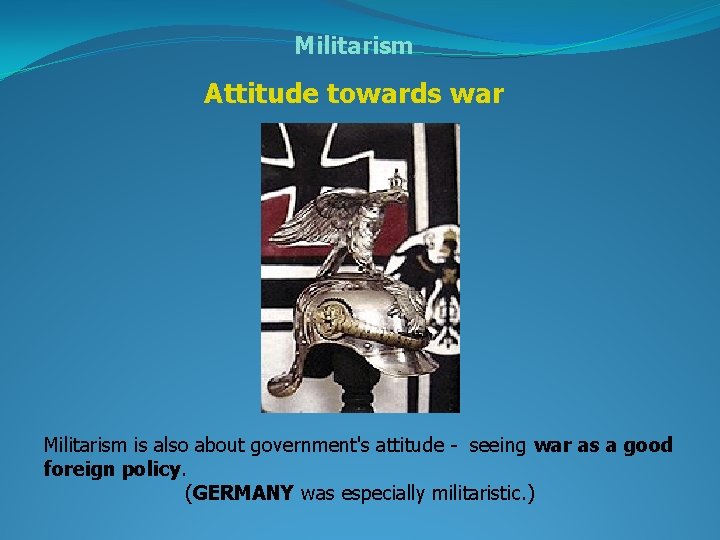 Militarism

Attitude towards war

Militarism is also about government's attitude - seeing war as a good foreign policy.

(GERMANY was especially militaristic.)